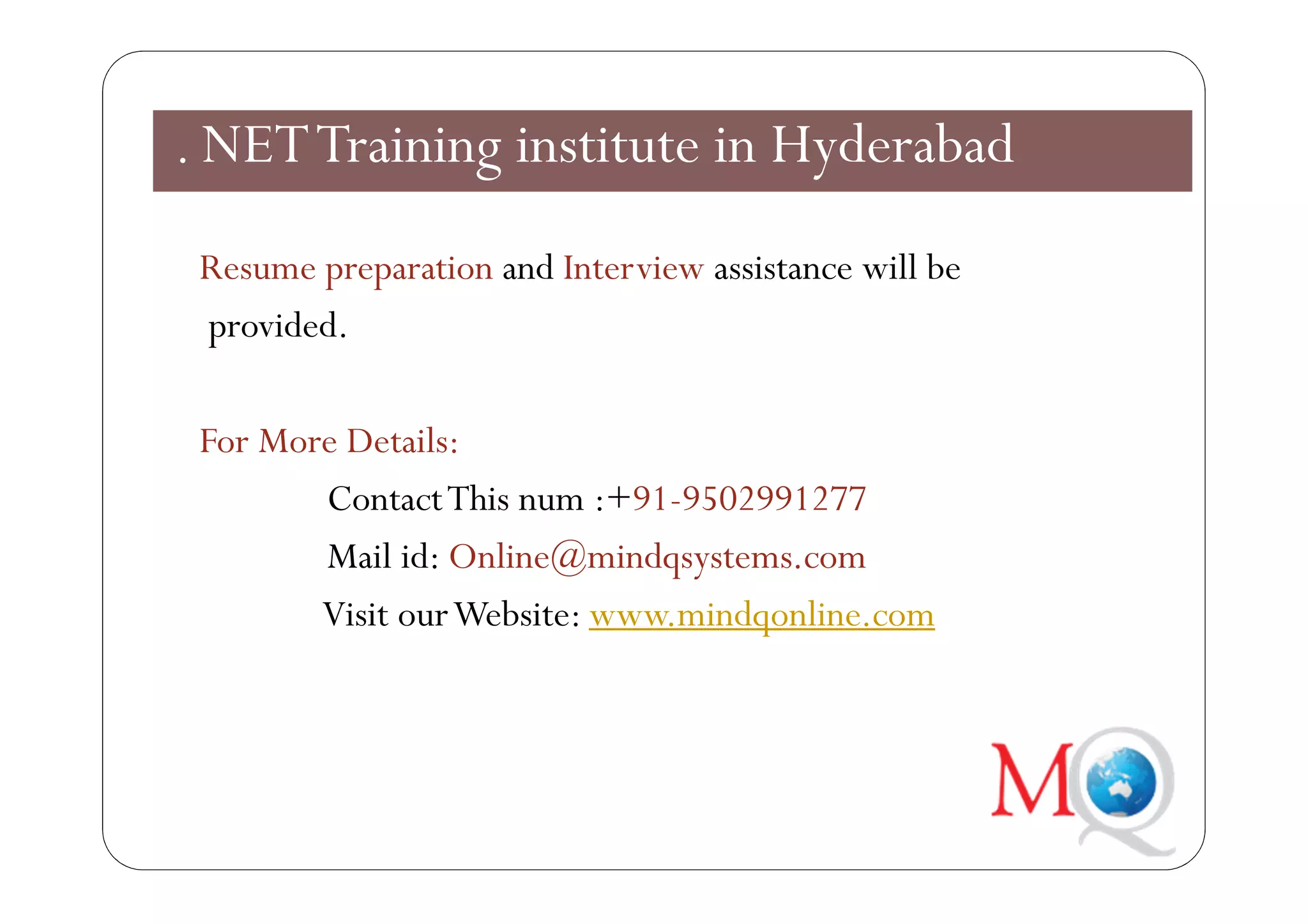 . NET Training institute in Hyderabad

Resume preparation and Interview assistance will be provided.

For More Details:

Contact This num :+91-9502991277

Mail id: Online@mindqsystems.com

Visit our Website: www.mindqonline.com

MQ